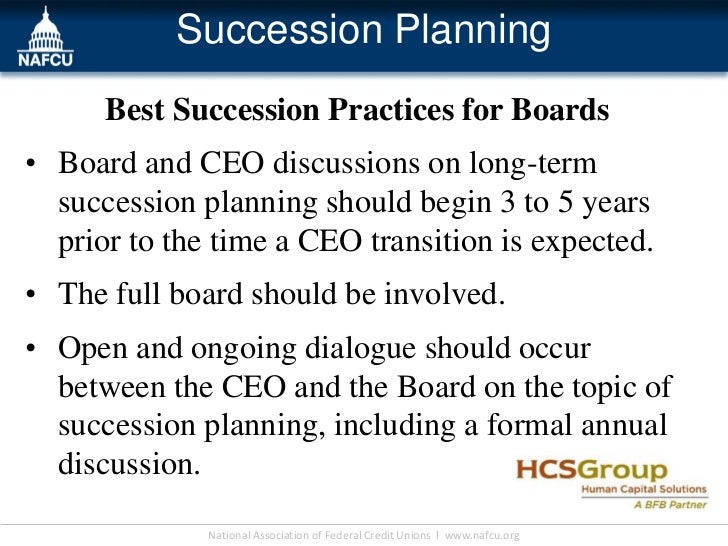 NAFCU

Succession Planning

Best Succession Practices for Boards

• Board and CEO discussions on long-term succession planning should begin 3 to 5 years prior to the time a CEO transition is expected.

• The full board should be involved.

• Open and ongoing dialogue should occur between the CEO and the Board on the topic of succession planning, including a formal annual discussion.

HCSGroup
Human Capital Solutions
A BFB Partner

National Association of Federal Credit Unions | www.nafcu.org